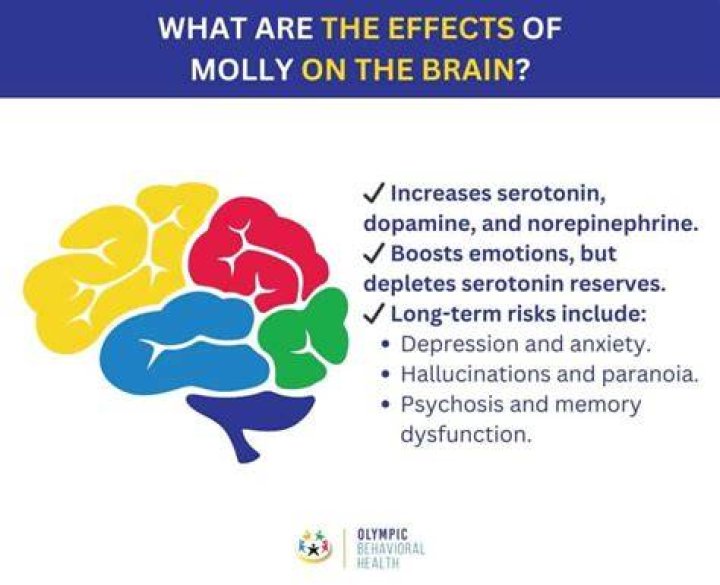 WHAT ARE THE EFFECTS OF MOLLY ON THE BRAIN?

✓ Increases serotonin, dopamine, and norepinephrine.
✓ Boosts emotions, but depletes serotonin reserves.
✓ Long-term risks include:
• Depression and anxiety.
• Hallucinations and paranoia.
• Psychosis and memory dysfunction.

OLYMPIC BEHAVIORAL HEALTH